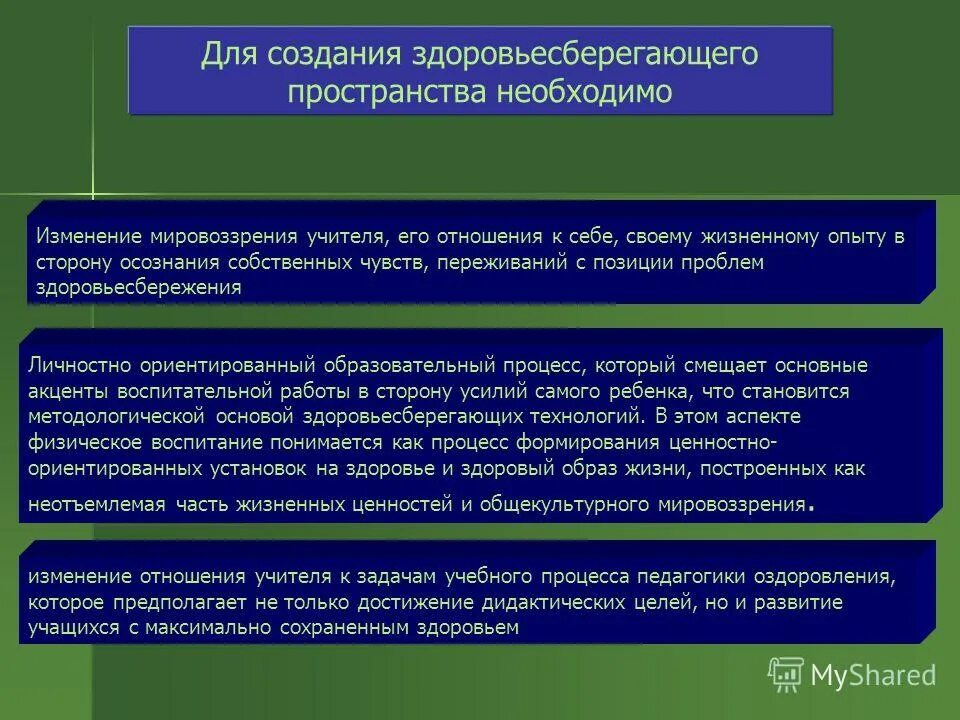 Для создания здоровьесберегающего пространства необходимо

Изменение мировоззрения учителя, его отношения к себе, своему жизненному опыту в сторону осознания собственных чувств, переживаний с позиции проблем здоровьесбережения

Личностно ориентированный образовательный процесс, который смещает основные акценты воспитательной работы в сторону усилий самого ребенка, что становится методологической основой здоровьесберегающих технологий. В этом аспекте физическое воспитание понимается как процесс формирования ценностно-ориентированных установок на здоровье и здоровый образ жизни, построенных как неотъемлемая часть жизненных ценностей и общекультурного мировоззрения.

изменение отношения учителя к задачам учебного процесса педагогики оздоровления, которое предполагает не только достижение дидактических целей, но и развитие учащихся с максимально сохраненным здоровьем

MyShared